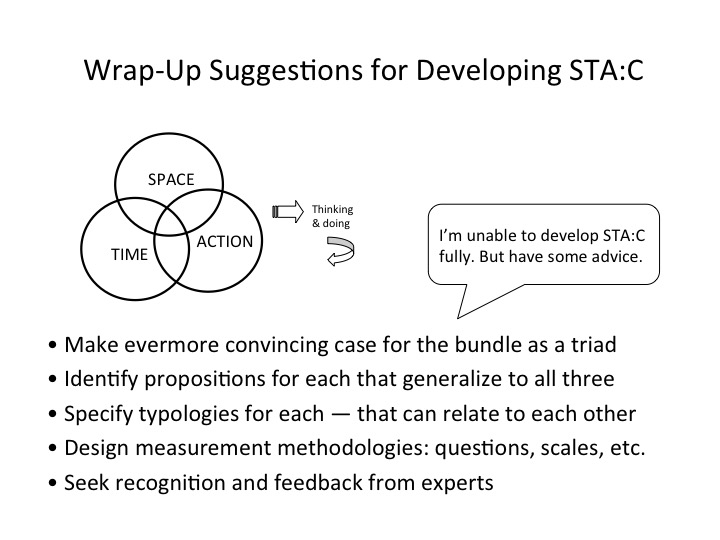 Wrap-Up Suggestions for Developing STA:C

SPACE
TIME
ACTION

Thinking & doing

I'm unable to develop STA:C fully. But have some advice.

• Make evermore convincing case for the bundle as a triad
• Identify propositions for each that generalize to all three
• Specify typologies for each — that can relate to each other
• Design measurement methodologies: questions, scales, etc.
• Seek recognition and feedback from experts